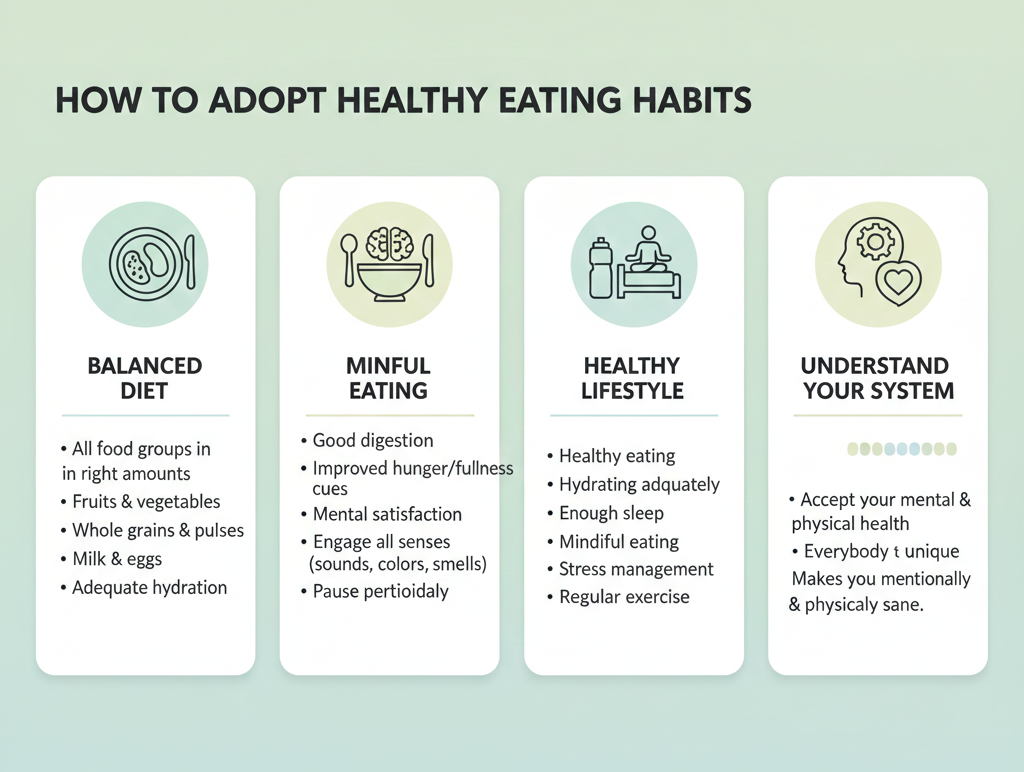 HOW TO ADOPT HEALTHY EATING HABITS

BALANCED DIET

• All food groups in in right amounts
• Fruits & vegetables
• Whole grains & pulses
• Milk & eggs
• Adequate hydration

MINFUL EATING

• Good digestion
• Improved hunger/fullness cues
• Mental satisfaction
• Engage all senses (sounds, colors, smells)
• Pause pertioidaly

HEALTHY LIFESTYLE

• Healthy eating
• Hydrating adquately
• Enough sleep
• Mindiful eating
• Stress management
• Regular exercise

UNDERSTAND YOUR SYSTEM

• Accept your mental & physical health
• Everybody t unique
Makes you mentionally & physicaly sane.